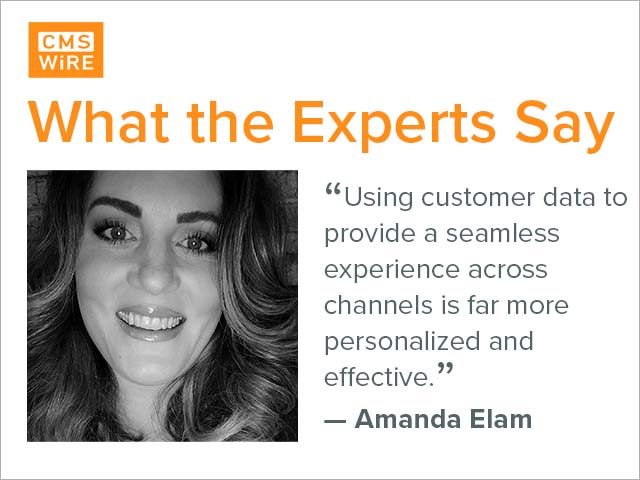 CMS
WiRE

What the Experts Say

“Using customer data to provide a seamless experience across channels is far more personalized and effective.”

— Amanda Elam